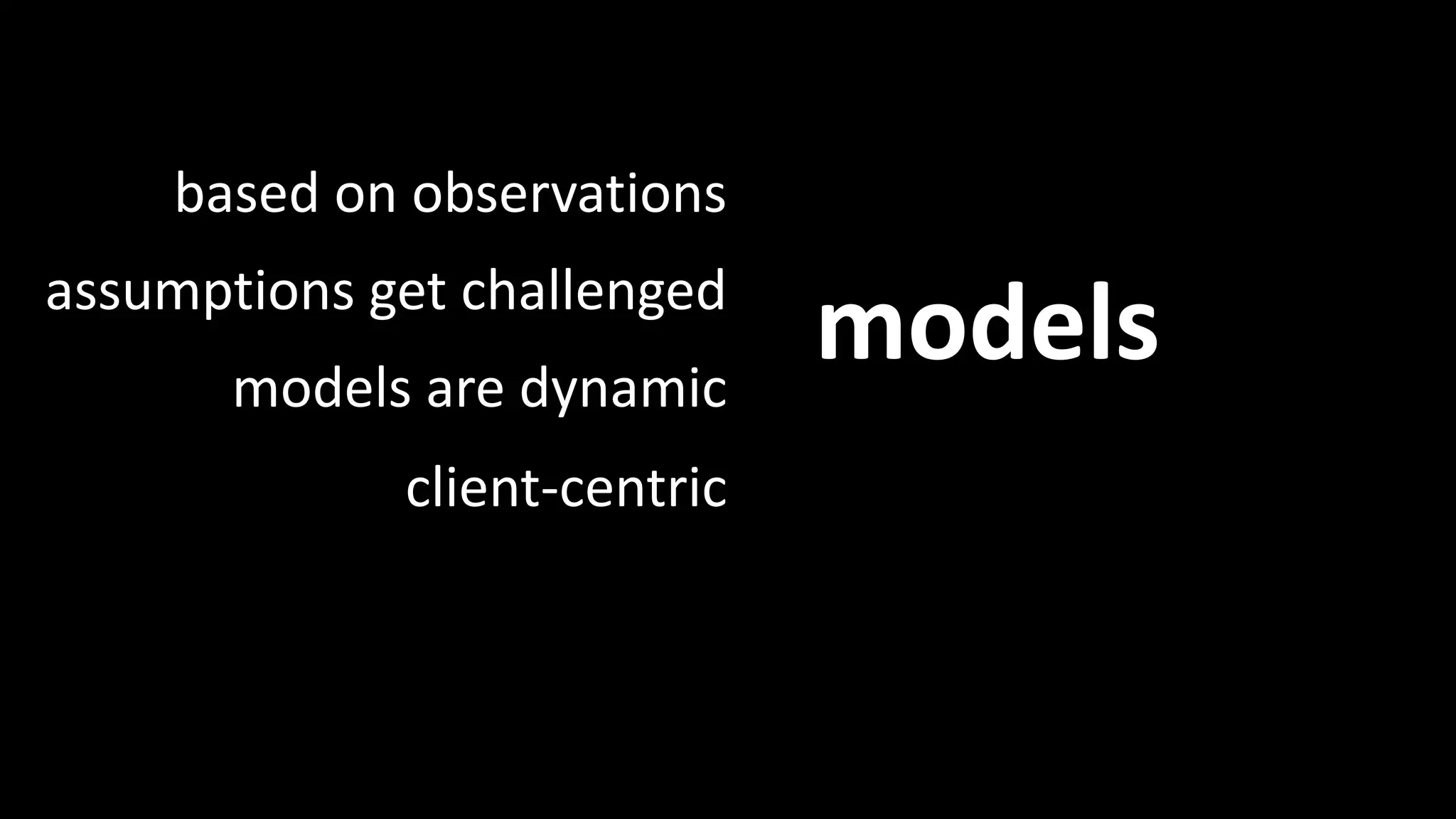 based on observations

assumptions get challenged

models are dynamic

client-centric

models